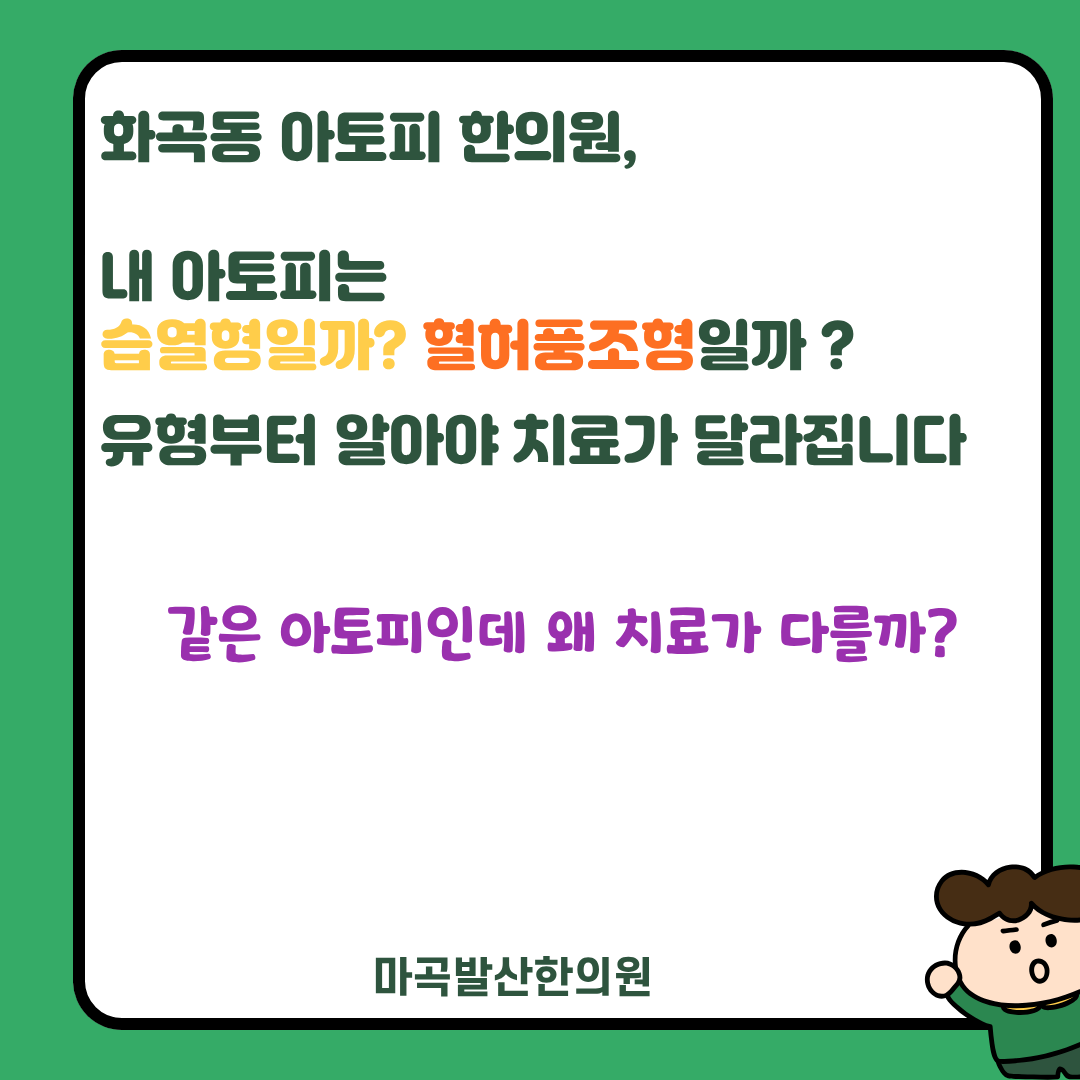 화곡동 아토피 한의원,

내 아토피는
습열형일까? 혈허풍조형일까 ?
유형부터 알아야 치료가 달라집니다

같은 아토피인데 왜 치료가 다를까?

마곡발산한의원